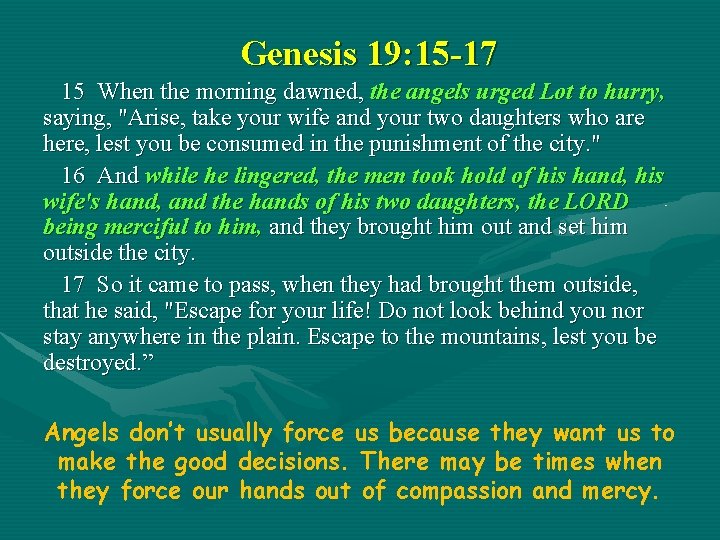 Genesis 19:15-17

15 When the morning dawned, the angels urged Lot to hurry, saying, "Arise, take your wife and your two daughters who are here, lest you be consumed in the punishment of the city."

16 And while he lingered, the men took hold of his hand, his wife's hand, and the hands of his two daughters, the LORD being merciful to him, and they brought him out and set him outside the city.

17 So it came to pass, when they had brought them outside, that he said, "Escape for your life! Do not look behind you nor stay anywhere in the plain. Escape to the mountains, lest you be destroyed.”

Angels don’t usually force us because they want us to make the good decisions. There may be times when they force our hands out of compassion and mercy.